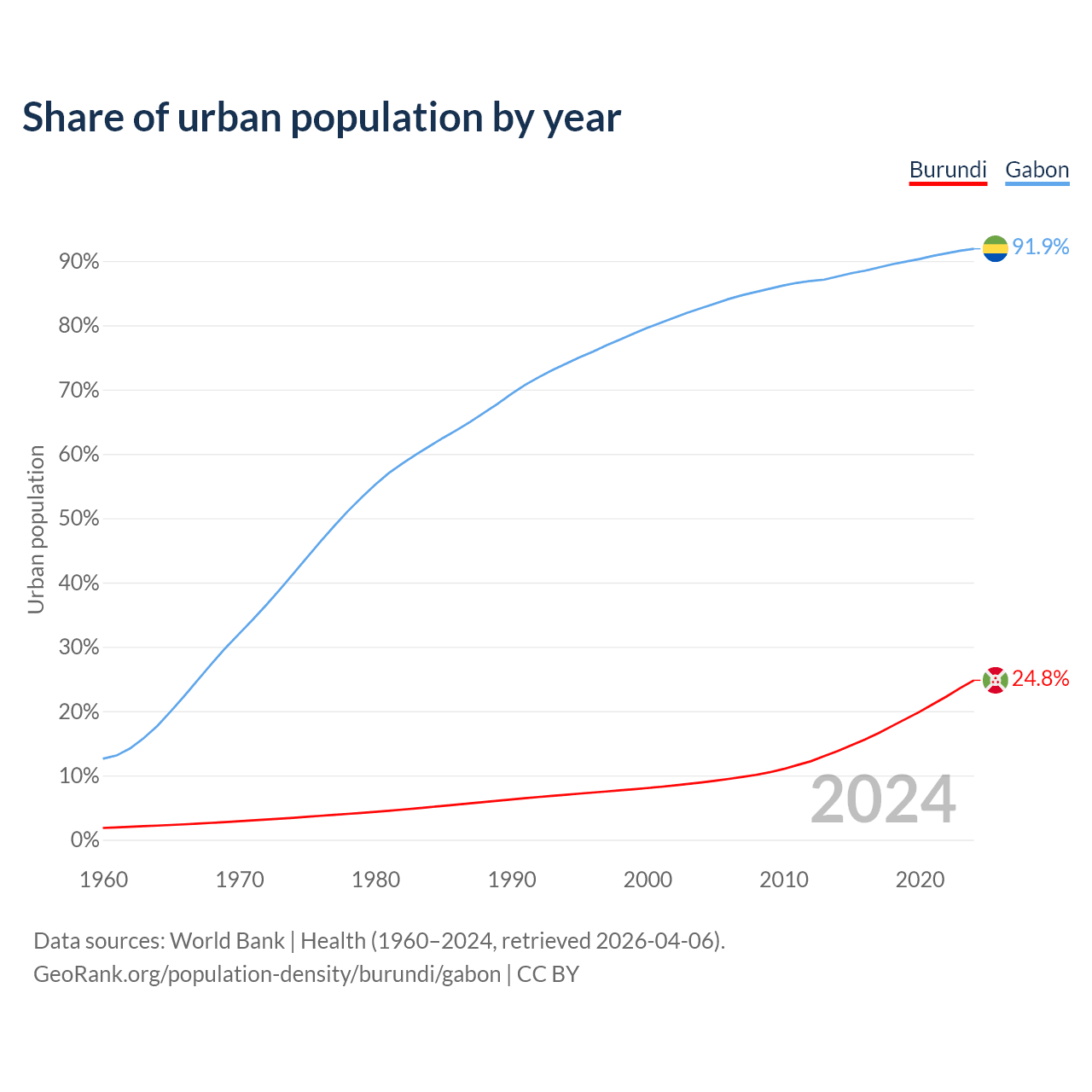 Share of urban population by year

Burundi Gabon

Urban population

90%
80%
70%
60%
50%
40%
30%
20%
10%
0%

91.9%
24.8%

2024

1960 1970 1980 1990 2000 2010 2020

Data sources: World Bank | Health (1960–2024, retrieved 2026-04-06).
GeoRank.org/population-density/burundi/gabon | CC BY